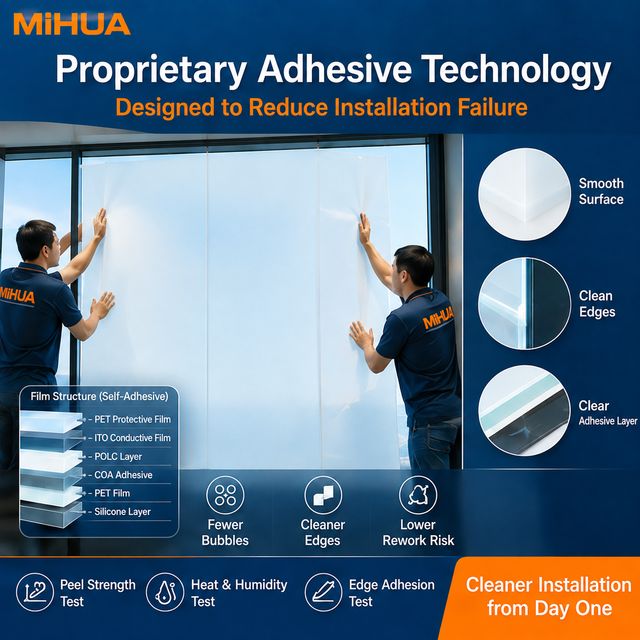 MiHUA

Proprietary Adhesive Technology

Designed to Reduce Installation Failure

MiHUA

MiHUA

Smooth Surface

Clean Edges

Clear Adhesive Layer

Film Structure (Self-Adhesive)

- PET Protective Film
- ITO Conductive Film
- POLC Layer
- COA Adhesive
- PET Film
- Silicone Layer

Fewer Bubbles

Cleaner Edges

Lower Rework Risk

Peel Strength Test

Heat & Humidity Test

Edge Adhesion Test

Cleaner Installation from Day One